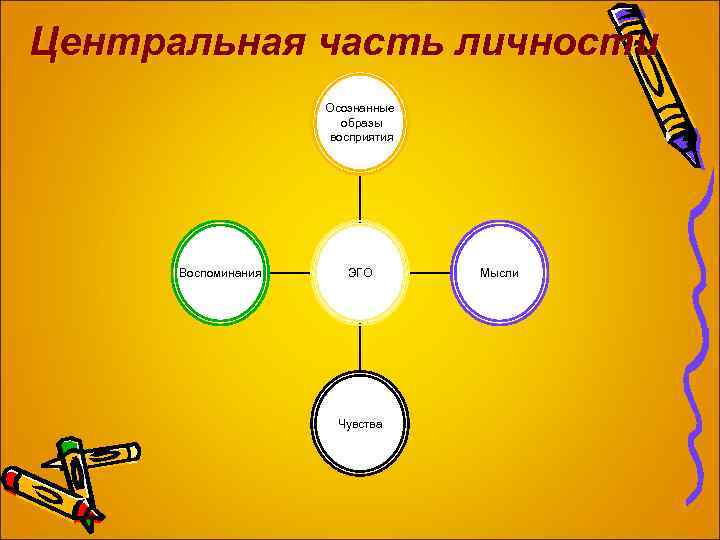 Центральная часть личности

Осознанные образы восприятия

Воспоминания

ЭГО

Мысли

Чувства